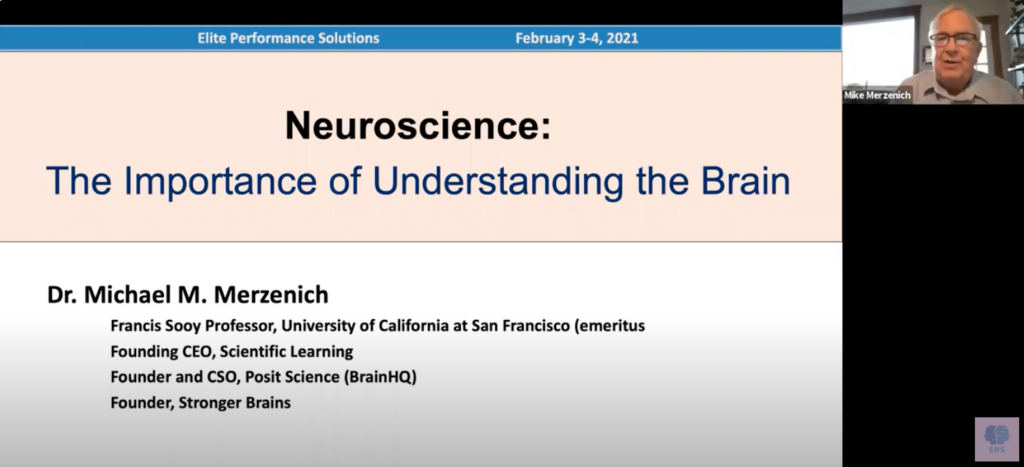 Elite Performance Solutions February 3-4, 2021

Mike Merzenich

Neuroscience:
The Importance of Understanding the Brain

Dr. Michael M. Merzenich

Francis Sooy Professor, University of California at San Francisco (emeritus
Founding CEO, Scientific Learning
Founder and CSO, Posit Science (BrainHQ)
Founder, Stronger Brains

EPS